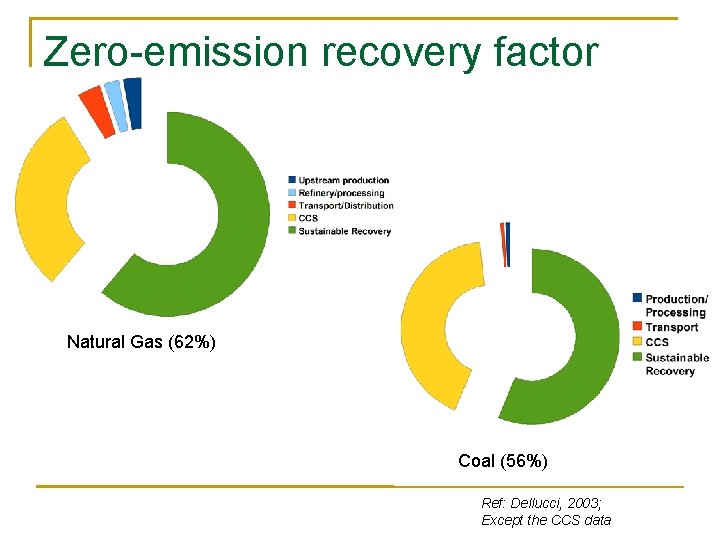 Zero-emission recovery factor

Upstream production
Refinery/processing
Transport/Distribution
CCS
Sustainable Recovery

Natural Gas (62%)

Production/ Processing
Transport
CCS
Sustainable Recovery

Coal (56%)

Ref: Dellucci, 2003; Except the CCS data